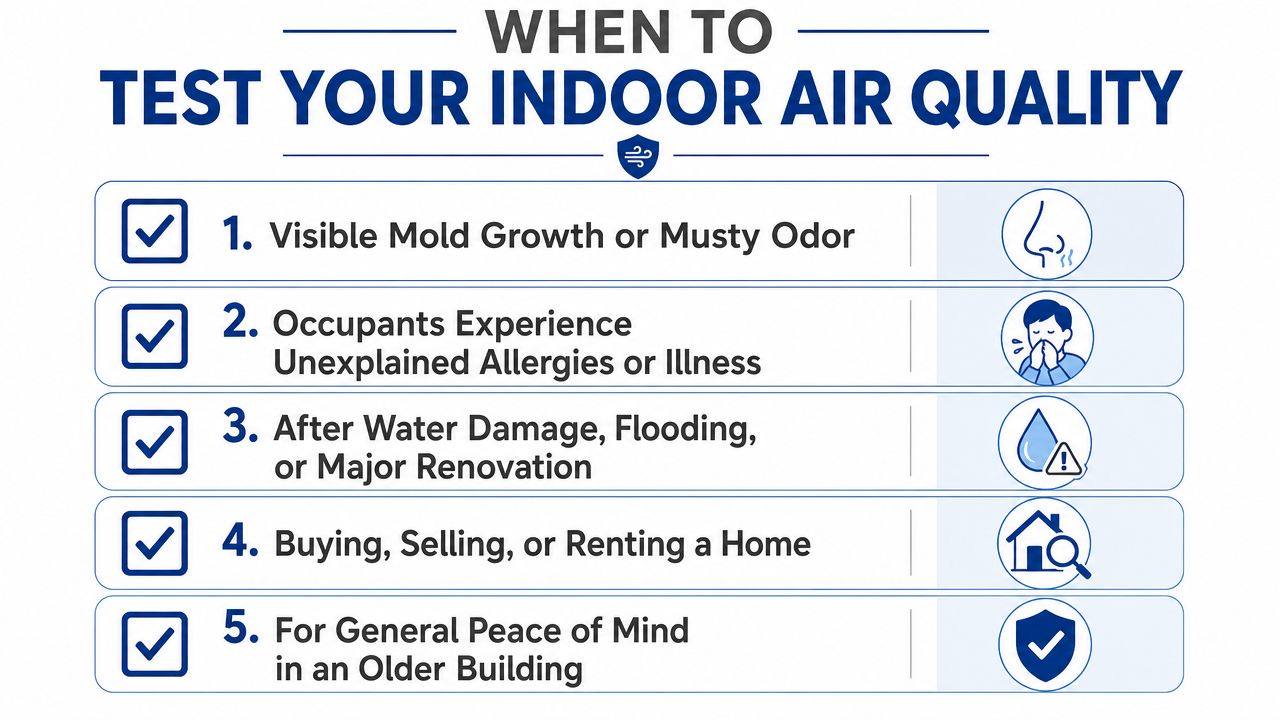 WHEN TO
TEST YOUR INDOOR AIR QUALITY

1. Visible Mold Growth or Musty Odor

2. Occupants Experience Unexplained Allergies or Illness

3. After Water Damage, Flooding, or Major Renovation

4. Buying, Selling, or Renting a Home

5. For General Peace of Mind in an Older Building